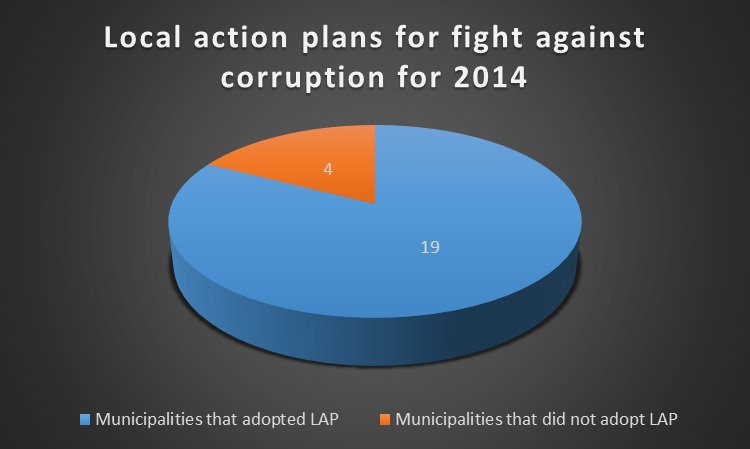 Local action plans for fight against corruption for 2014

4

19

Municipalities that adopted LAP Municipalities that did not adopt LAP